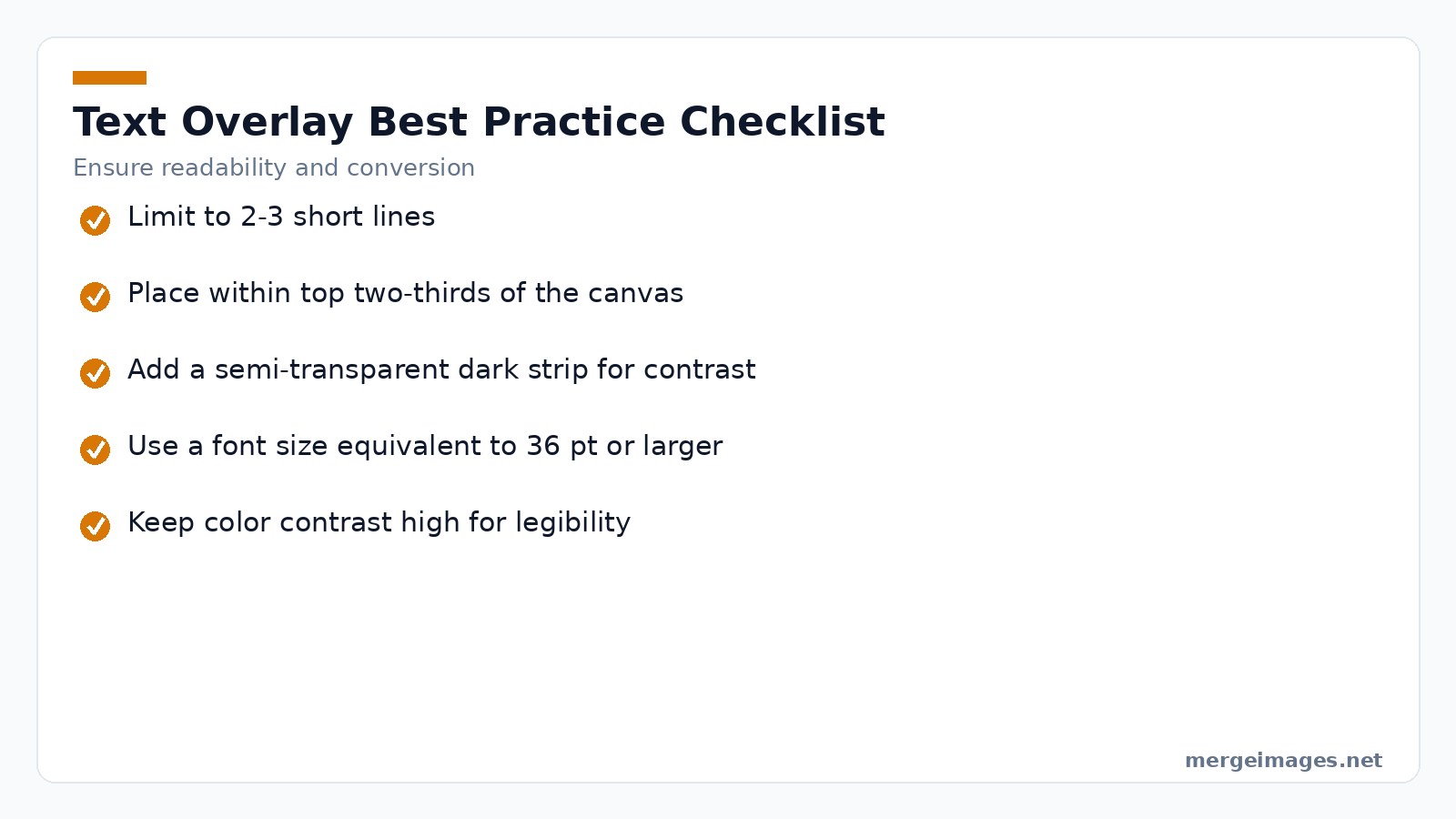 Text Overlay Best Practice Checklist

Ensure readability and conversion

Limit to 2-3 short lines

Place within top two-thirds of the canvas

Add a semi-transparent dark strip for contrast

Use a font size equivalent to 36 pt or larger

Keep color contrast high for legibility

mergeimages.net